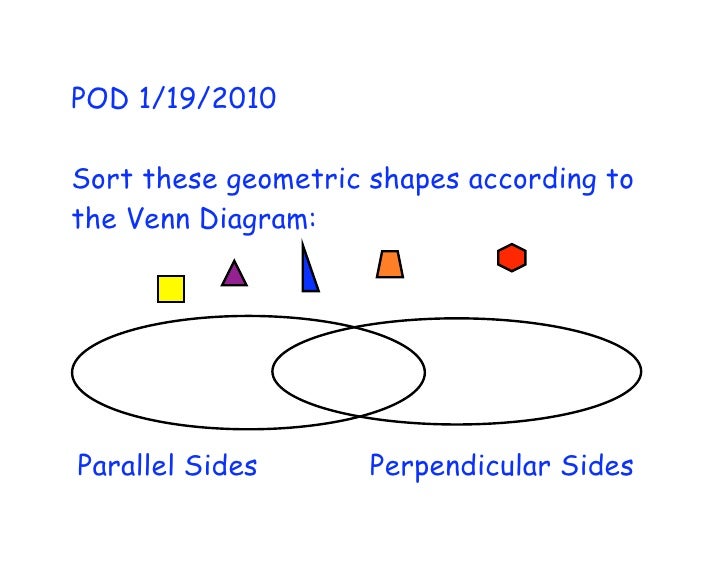 POD 1/19/2010

Sort these geometric shapes according to the Venn Diagram:

Parallel Sides

Perpendicular Sides